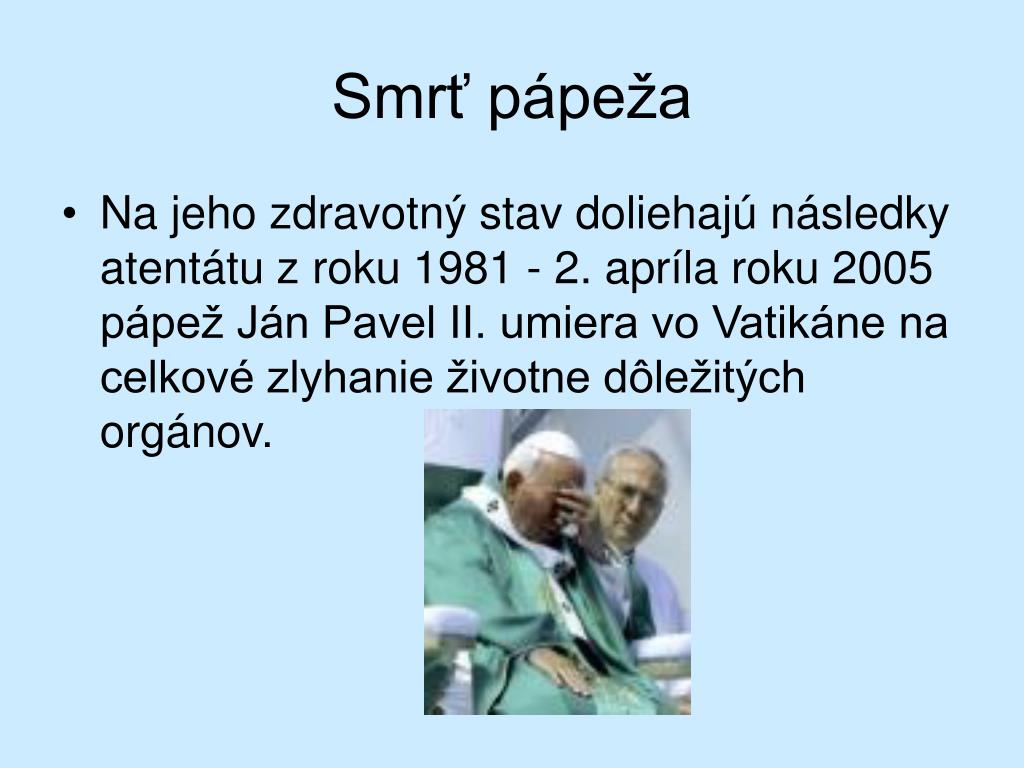 Smrť pápeža

• Na jeho zdravotný stav doliehajú následky atentátu z roku 1981 - 2. apríla roku 2005 pápež Ján Pavel II. umiera vo Vatikáne na celkové zlyhanie životne dôležitých orgánov.